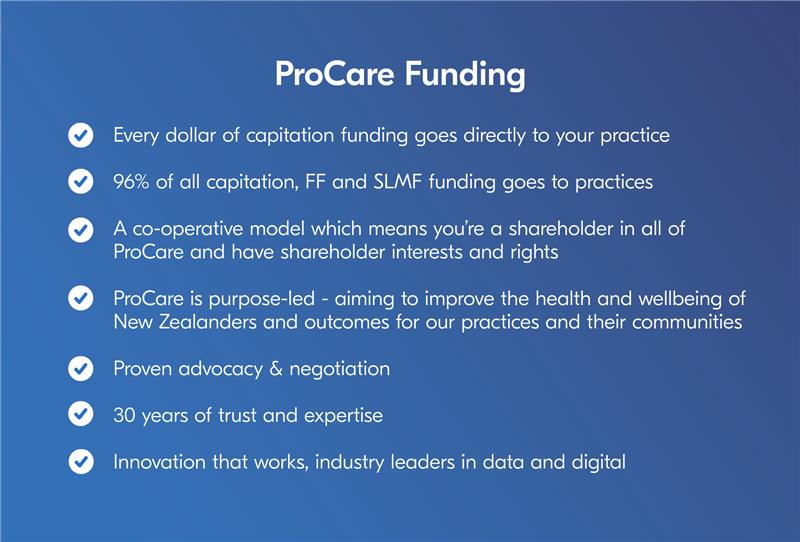 ProCare Funding

Every dollar of capitation funding goes directly to your practice

96% of all capitation, FF and SLMF funding goes to practices

A co-operative model which means you're a shareholder in all of ProCare and have shareholder interests and rights

ProCare is purpose-led - aiming to improve the health and wellbeing of New Zealanders and outcomes for our practices and their communities

Proven advocacy & negotiation

30 years of trust and expertise

Innovation that works, industry leaders in data and digital